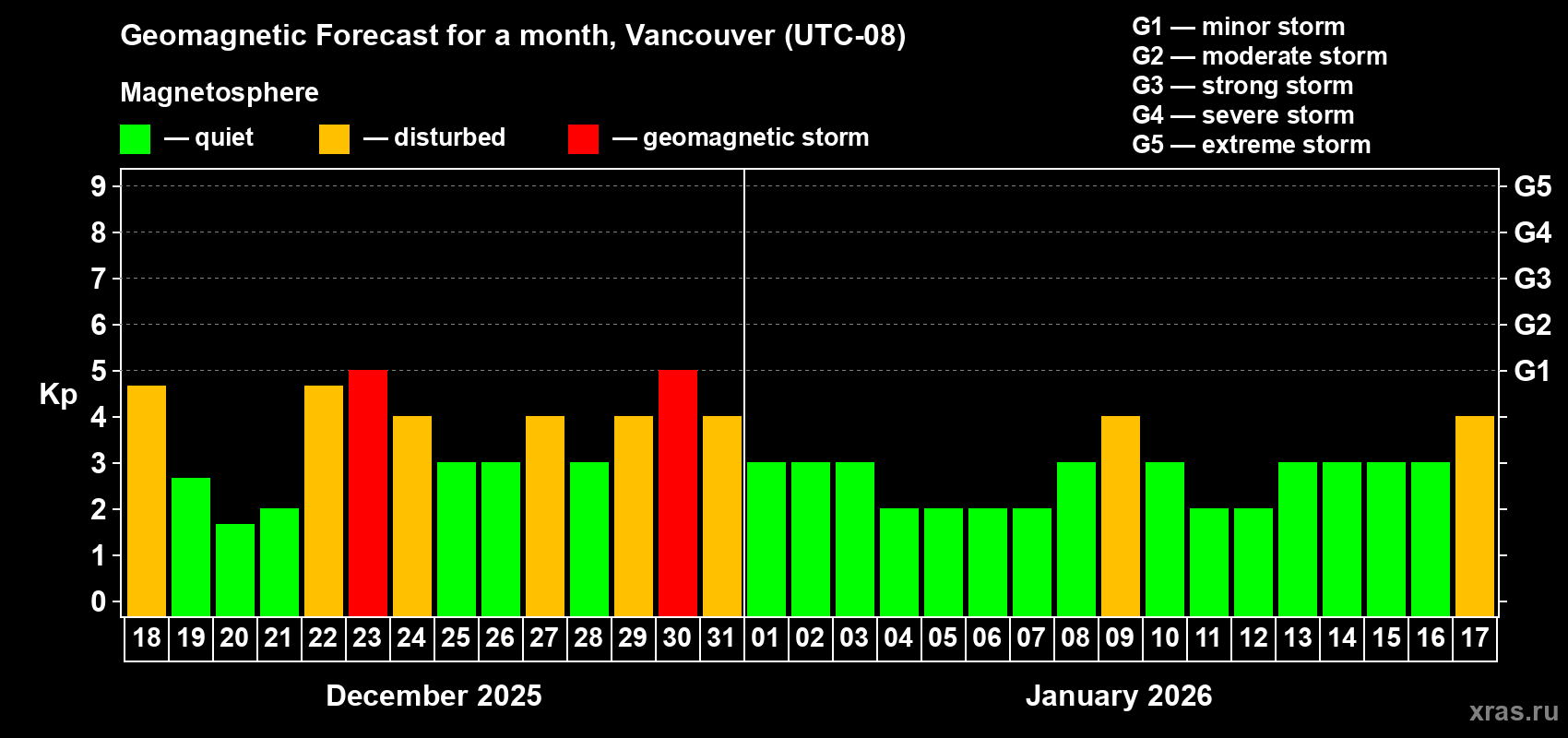 Geomagnetic Forecast for a month, Vancouver (UTC-08)

Magnetosphere

— quiet — disturbed — geomagnetic storm

G1 — minor storm
G2 — moderate storm
G3 — strong storm
G4 — severe storm
G5 — extreme storm

Kp

9 8 7 6 5 4 3 2 1 0

G5 G4 G3 G2 G1

18 19 20 21 22 23 24 25 26 27 28 29 30 31 01 02 03 04 05 06 07 08 09 10 11 12 13 14 15 16 17

December 2025

January 2026

xras.ru